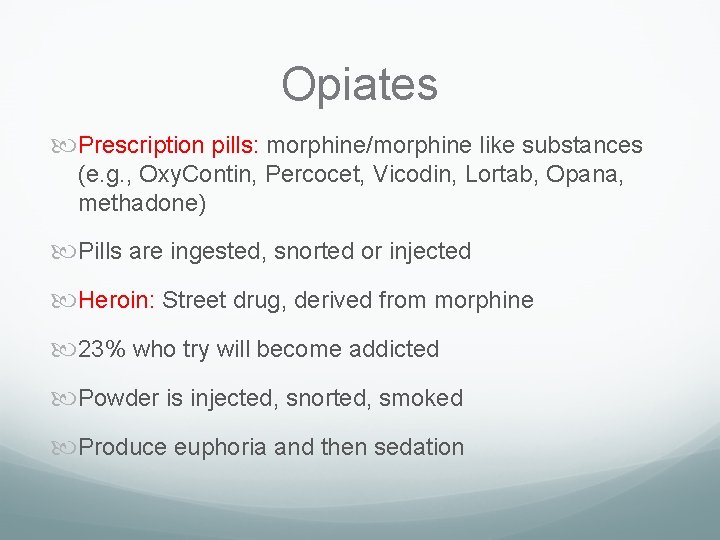 Opiates

Prescription pills: morphine/morphine like substances (e.g., OxyContin, Percocet, Vicodin, Lortab, Opana, methadone)

Pills are ingested, snorted or injected

Heroin: Street drug, derived from morphine

23% who try will become addicted

Powder is injected, snorted, smoked

Produce euphoria and then sedation